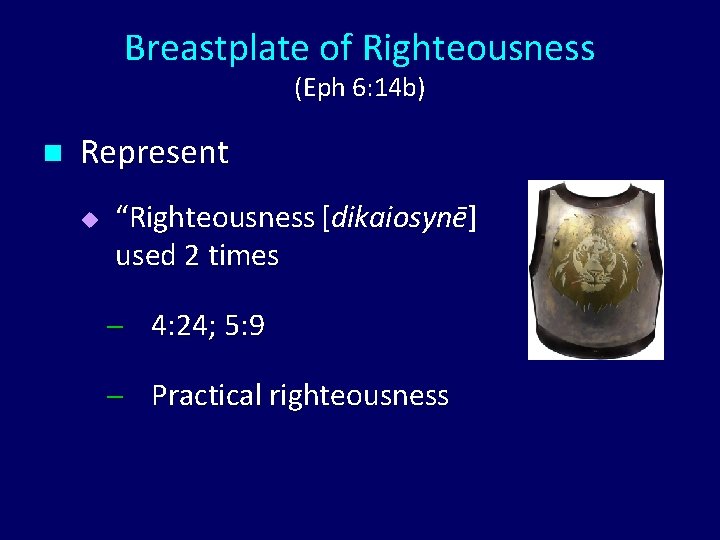 Breastplate of Righteousness
(Eph 6:14b)

Represent

“Righteousness [dikaiosynē] used 2 times

– 4:24; 5:9

– Practical righteousness